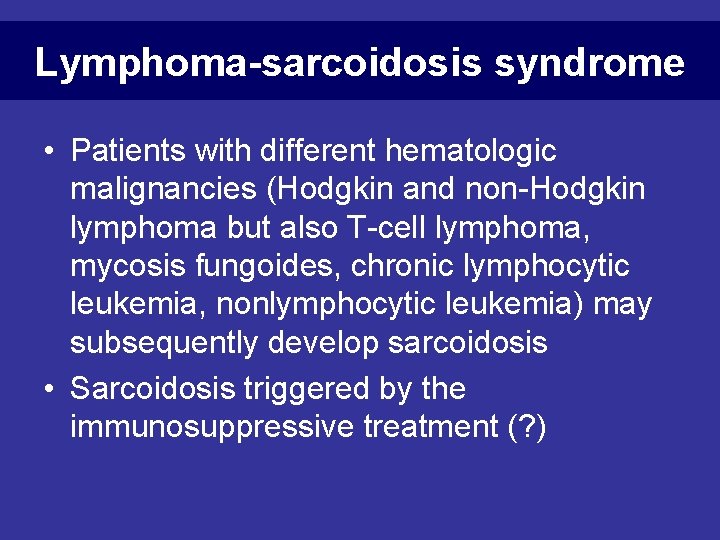 Lymphoma-sarcoidosis syndrome

• Patients with different hematologic malignancies (Hodgkin and non-Hodgkin lymphoma but also T-cell lymphoma, mycosis fungoides, chronic lymphocytic leukemia, nonlymphocytic leukemia) may subsequently develop sarcoidosis
• Sarcoidosis triggered by the immunosuppressive treatment (?)